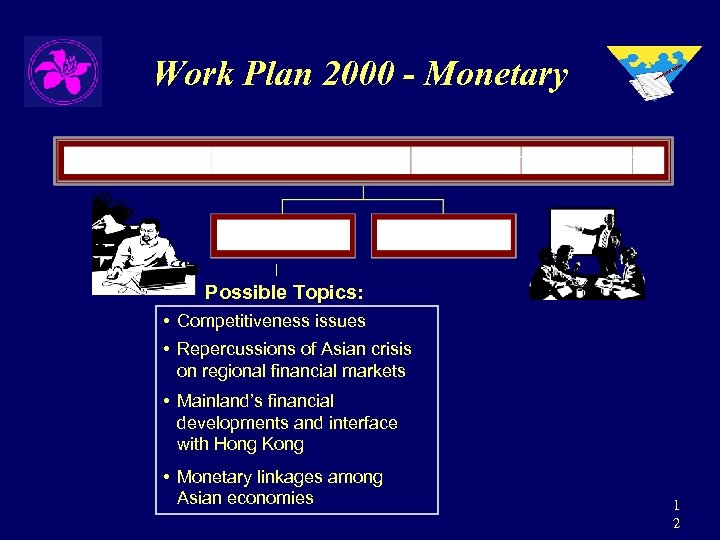 Work Plan 2000 - Monetary

Possible Topics:

• Competitiveness issues
• Repercussions of Asian crisis on regional financial markets
• Mainland's financial developments and interface with Hong Kong
• Monetary linkages among Asian economies

12